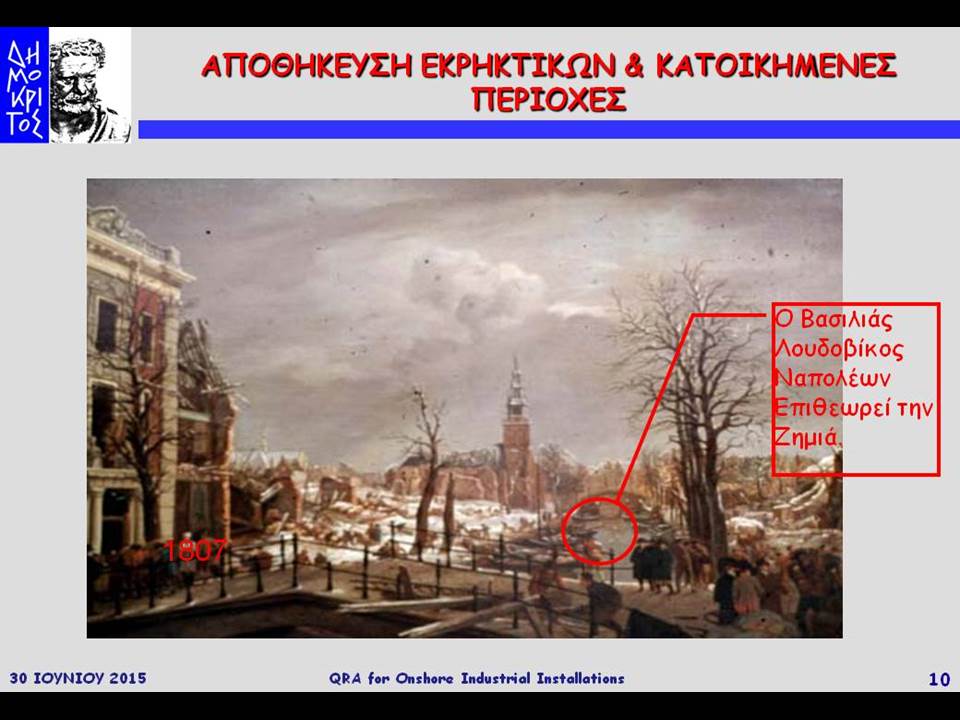 ΔΗΜΟΚΡΙΤΟΣ

ΑΠΟΘΗΚΕΥΣΗ ΕΚΡΗΚΤΙΚΩΝ & ΚΑΤΟΙΚΗΜΕΝΕΣ ΠΕΡΙΟΧΕΣ

Ο Βασιλιάς Λουδοβίκος Ναπολέων Επιθεωρεί την Ζημιά.

1807

30 ΙΟΥΝΙΟΥ 2015

QRA for Onshore Industrial Installations

10